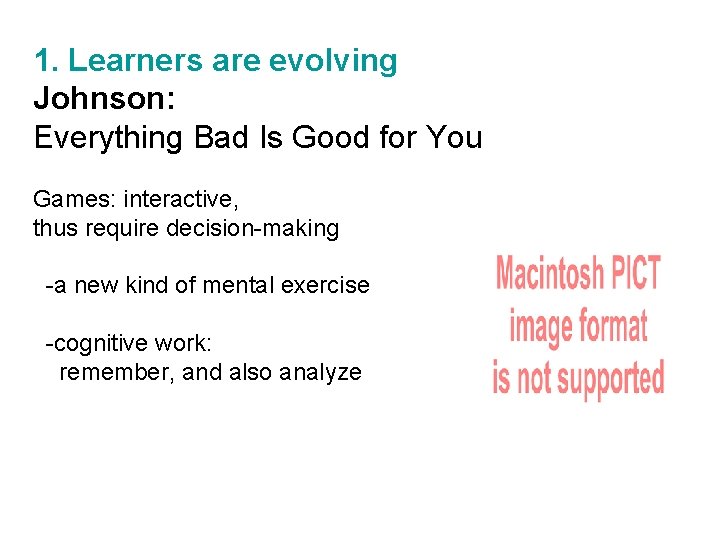 1. Learners are evolving
Johnson:
Everything Bad Is Good for You

Games: interactive,
thus require decision-making

-a new kind of mental exercise

-cognitive work:
remember, and also analyze

Macintosh PICT
image format
is not supported